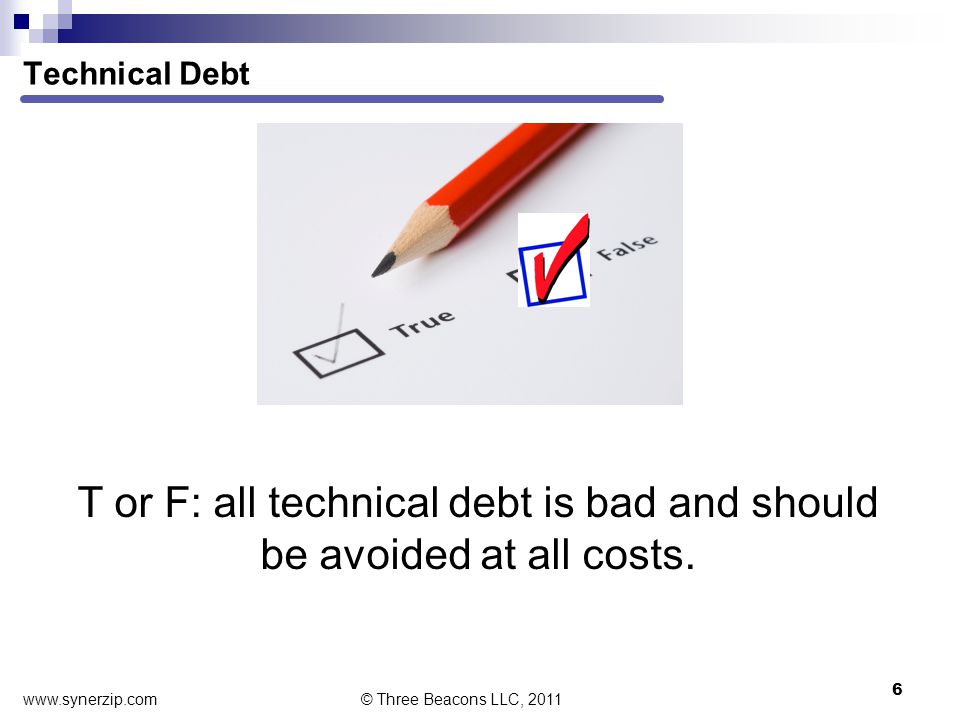 Technical Debt

True

False

T or F: all technical debt is bad and should be avoided at all costs.

www.synerzip.com

© Three Beacons LLC, 2011

6